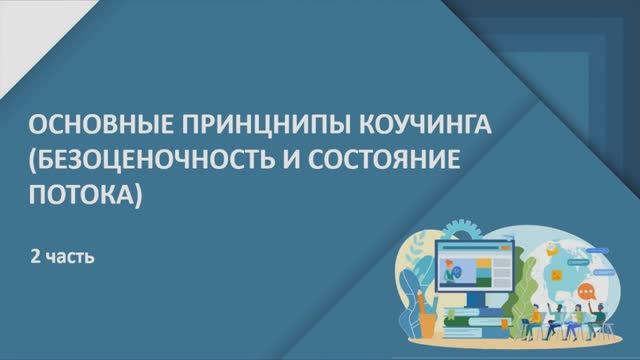 ОСНОВНЫЕ ПРИНЦНИПЫ КОУЧИНГА (БЕЗОЦЕНОЧНОСТЬ И СОСТОЯНИЕ ПОТОКА)

2 часть